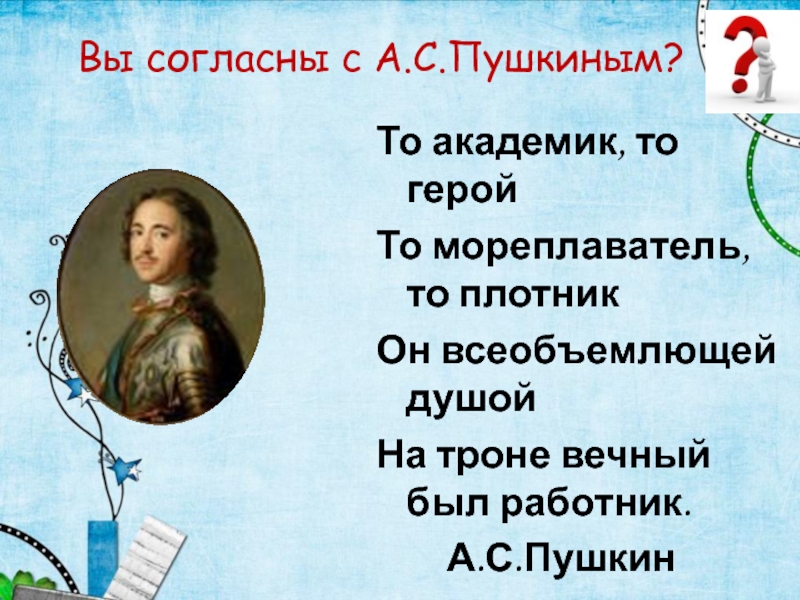 Вы согласны с А.С.Пушкиным?

То академик, то герой

То мореплаватель, то плотник

Он всеобъемлющей душой

На троне вечный был работник.

А.С.Пушкин